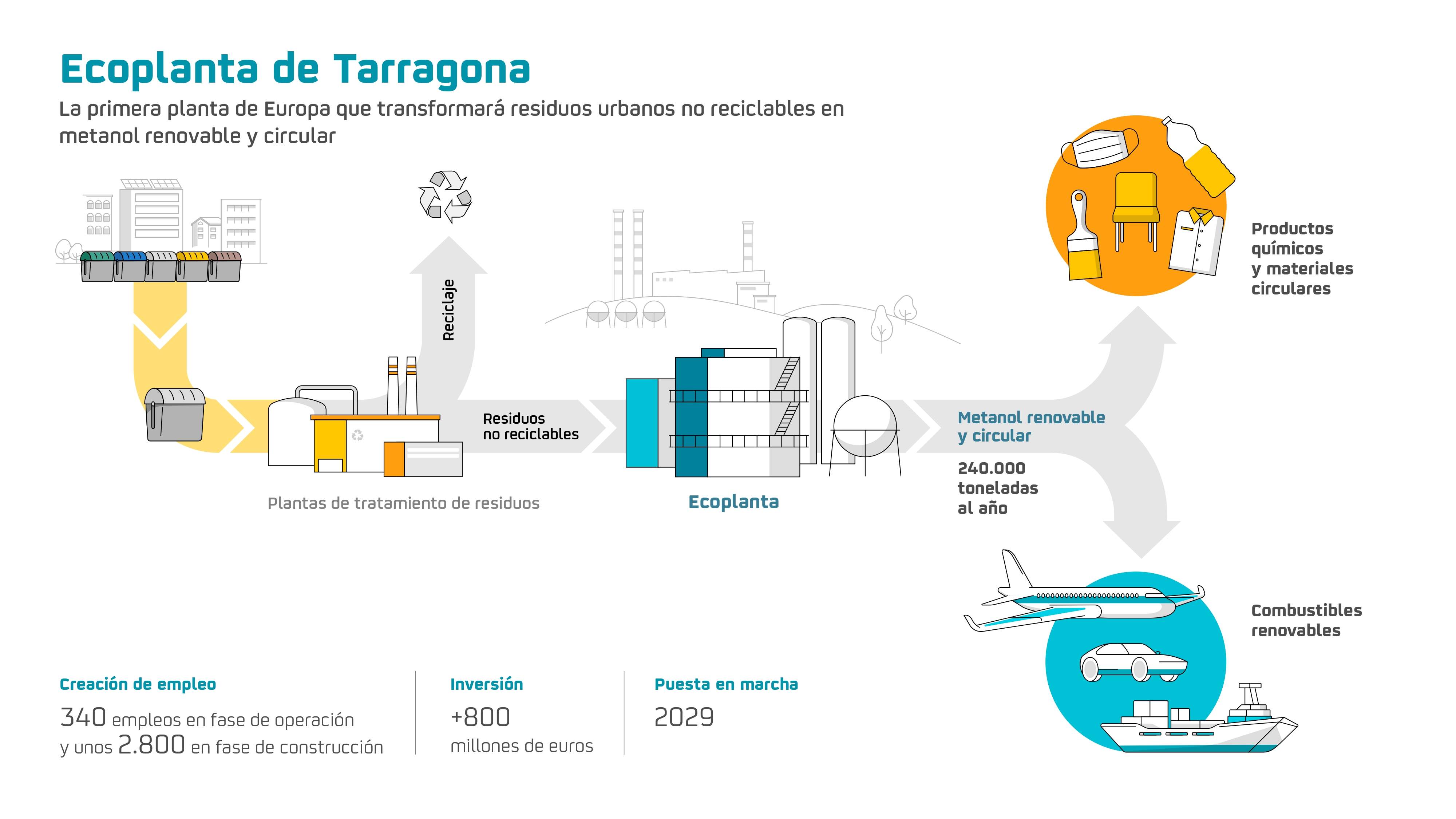 Ecoplanta de Tarragona

La primera planta de Europa que transformará residuos urbanos no reciclables en metanol renovable y circular

Reciclaje

Residuos no reciclables

Plantas de tratamiento de residuos

Ecoplanta

Metanol renovable y circular

240.000 toneladas al año

Productos químicos y materiales circulares

Combustibles renovables

Creación de empleo

340 empleos en fase de operación y unos 2.800 en fase de construcción

Inversión

+800 millones de euros

Puesta en marcha

2029